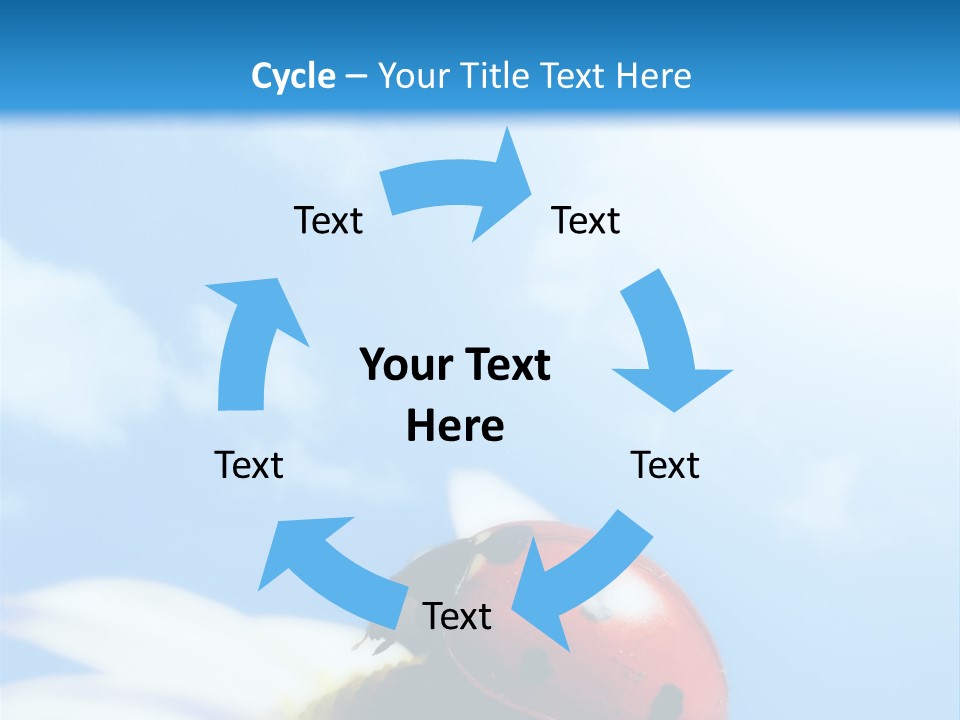 Cycle – Your Title Text Here

Text

Text

Your Text Here

Text

Text

Text